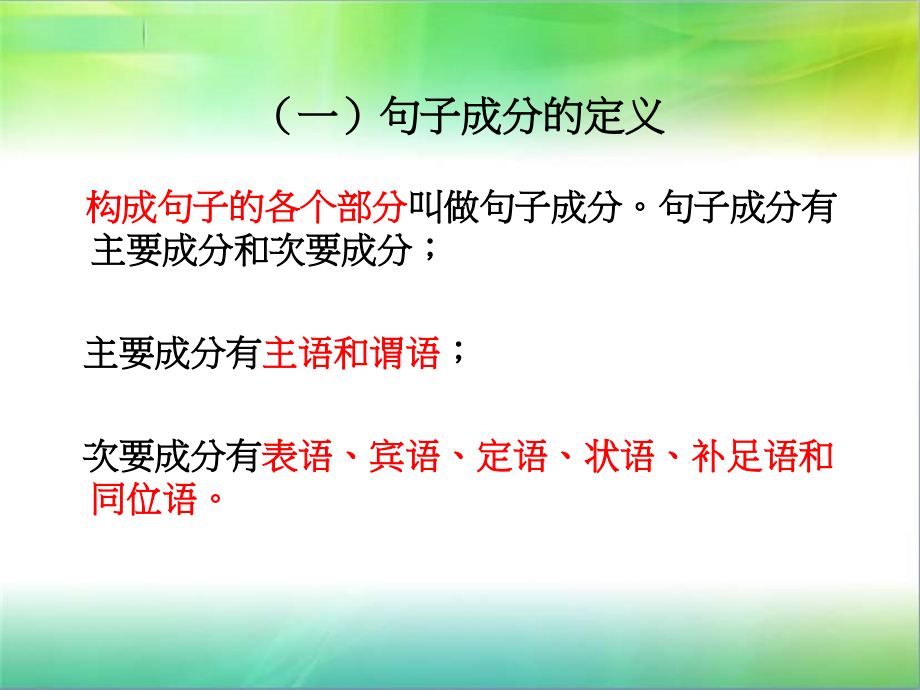 （一）句子成分的定义

构成句子的各个部分叫做句子成分。句子成分有主要成分和次要成分；

主要成分有主语和谓语；

次要成分有表语、宾语、定语、状语、补足语和同位语。